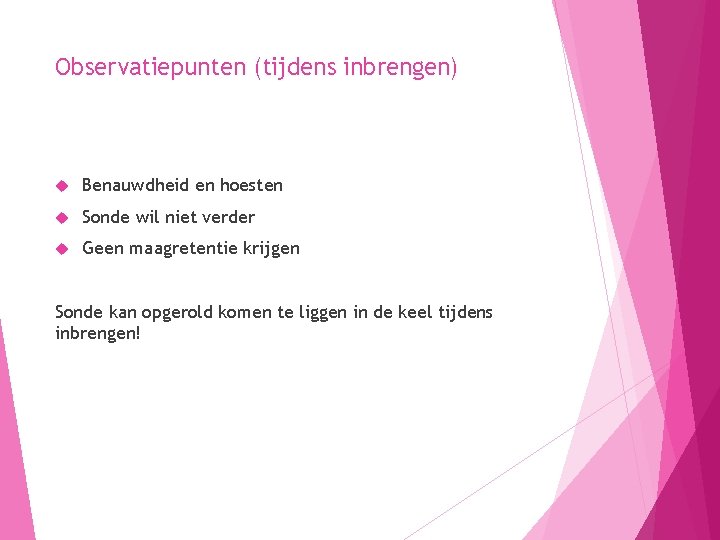 Observatiepunten (tijdens inbrengen)

• Benauwdheid en hoesten
• Sonde wil niet verder
• Geen maagretentie krijgen

Sonde kan opgerold komen te liggen in de keel tijdens inbrengen!